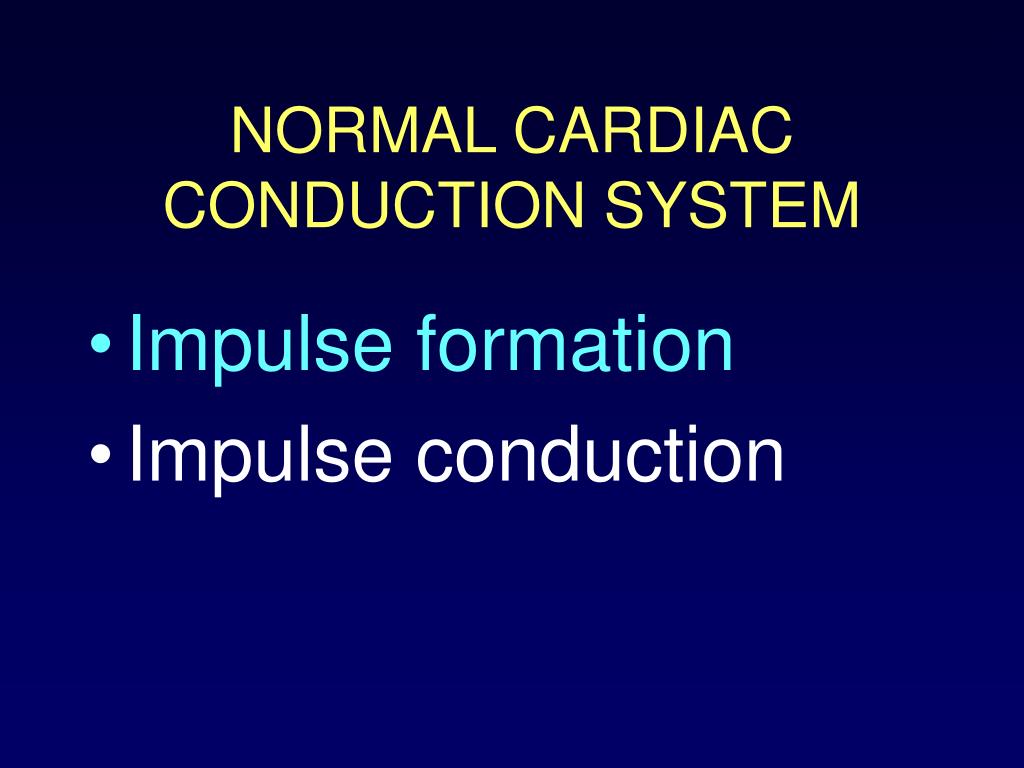 NORMAL CARDIAC CONDUCTION SYSTEM

• Impulse formation
• Impulse conduction